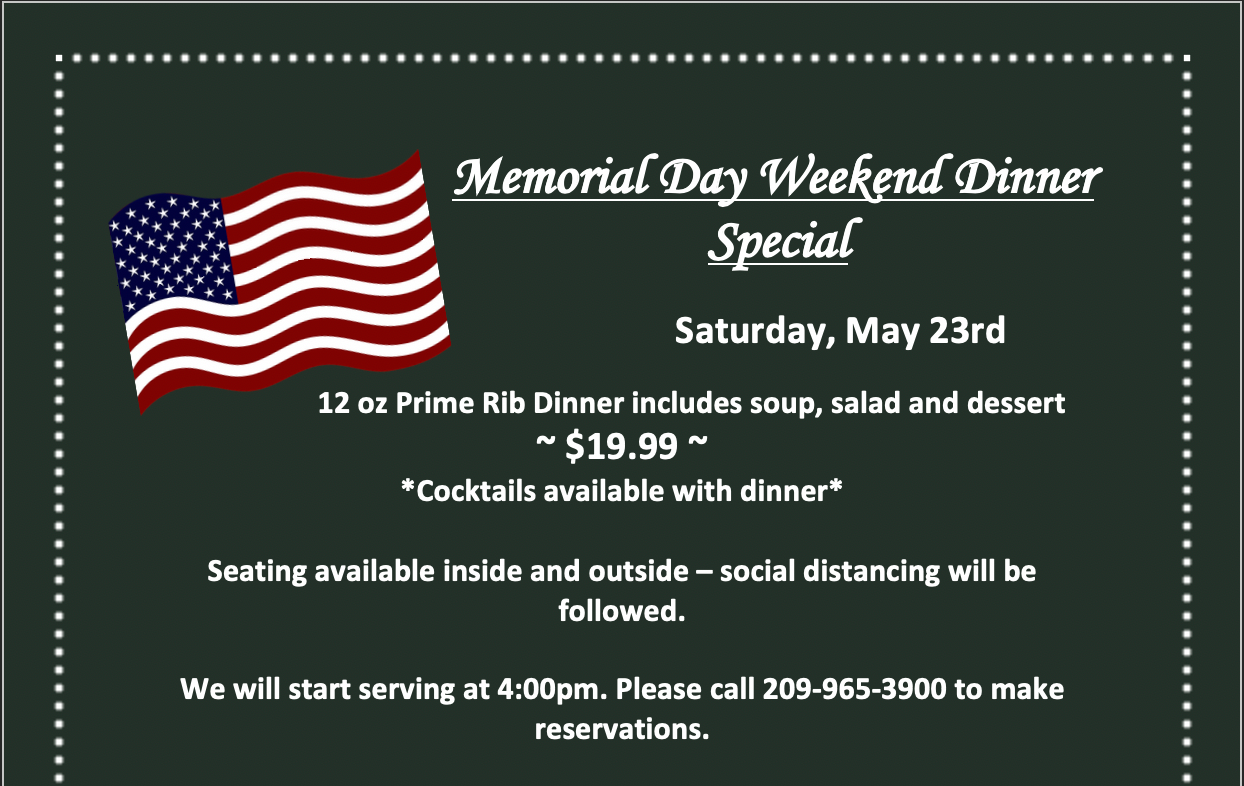 Memorial Day Weekend Dinner Special

Saturday, May 23rd

12 oz Prime Rib Dinner includes soup, salad and dessert
~ \$19.99 ~
*Cocktails available with dinner*

Seating available inside and outside – social distancing will be followed.

We will start serving at 4:00pm. Please call 209-965-3900 to make reservations.